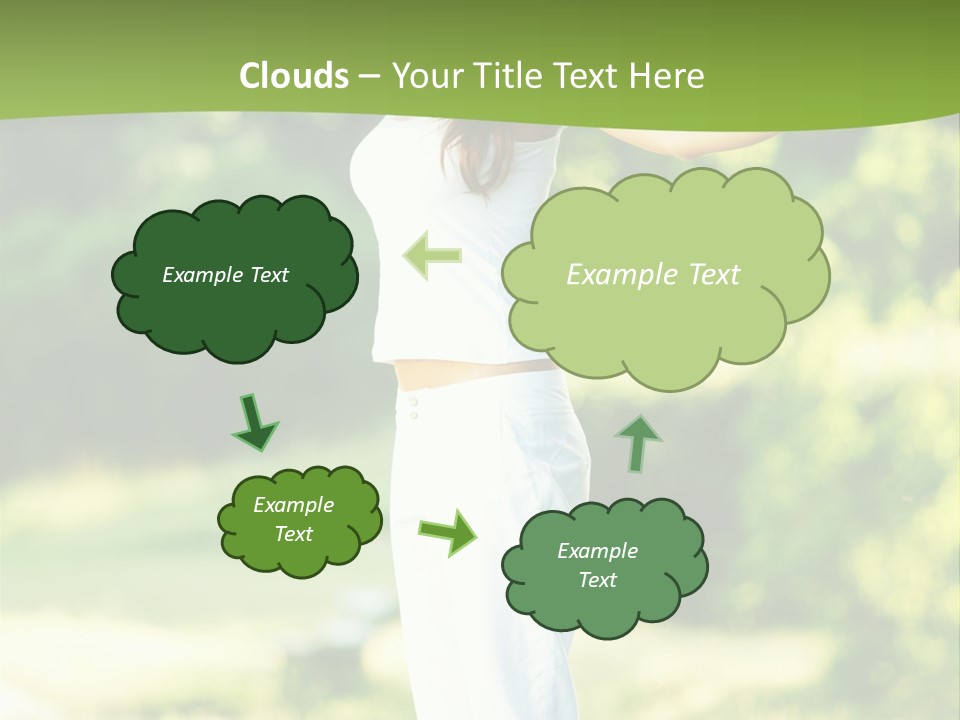 Clouds – Your Title Text Here

Example Text

Example Text

Example Text

Example Text